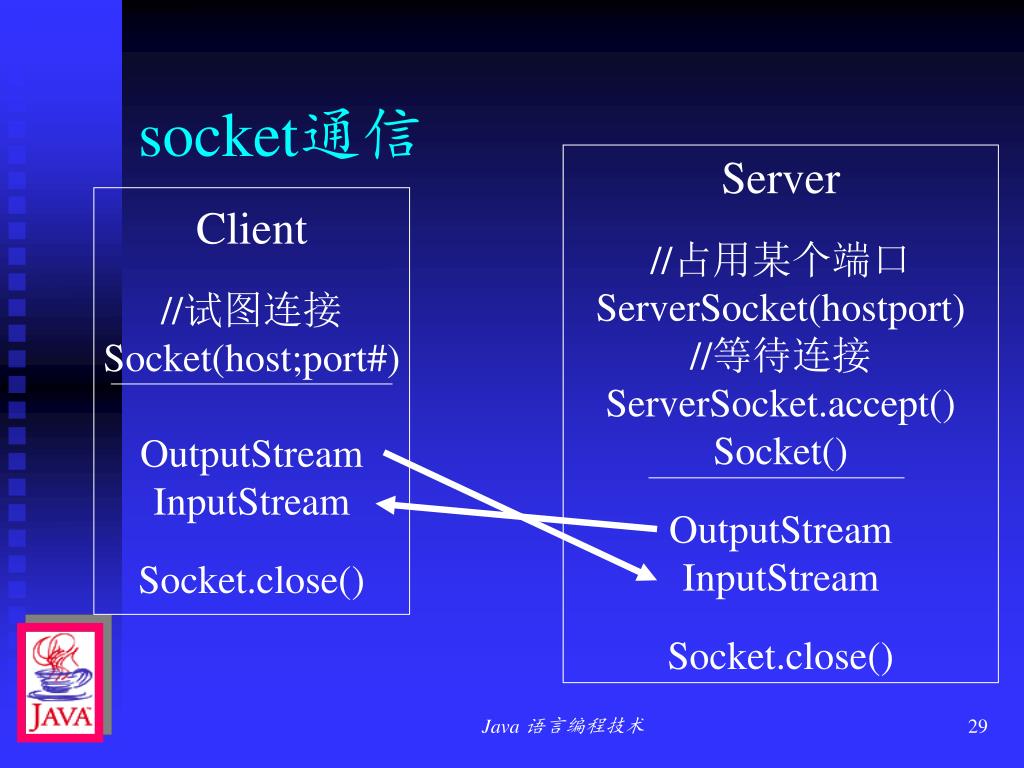 socket通信

Client

//试图连接
Socket(host;port#)

OutputStream
InputStream

Socket.close()

Server

//占用某个端口
ServerSocket(hostport)
//等待连接
ServerSocket.accept()
Socket()

OutputStream
InputStream

Socket.close()

JAVA

Java 语言编程技术

29